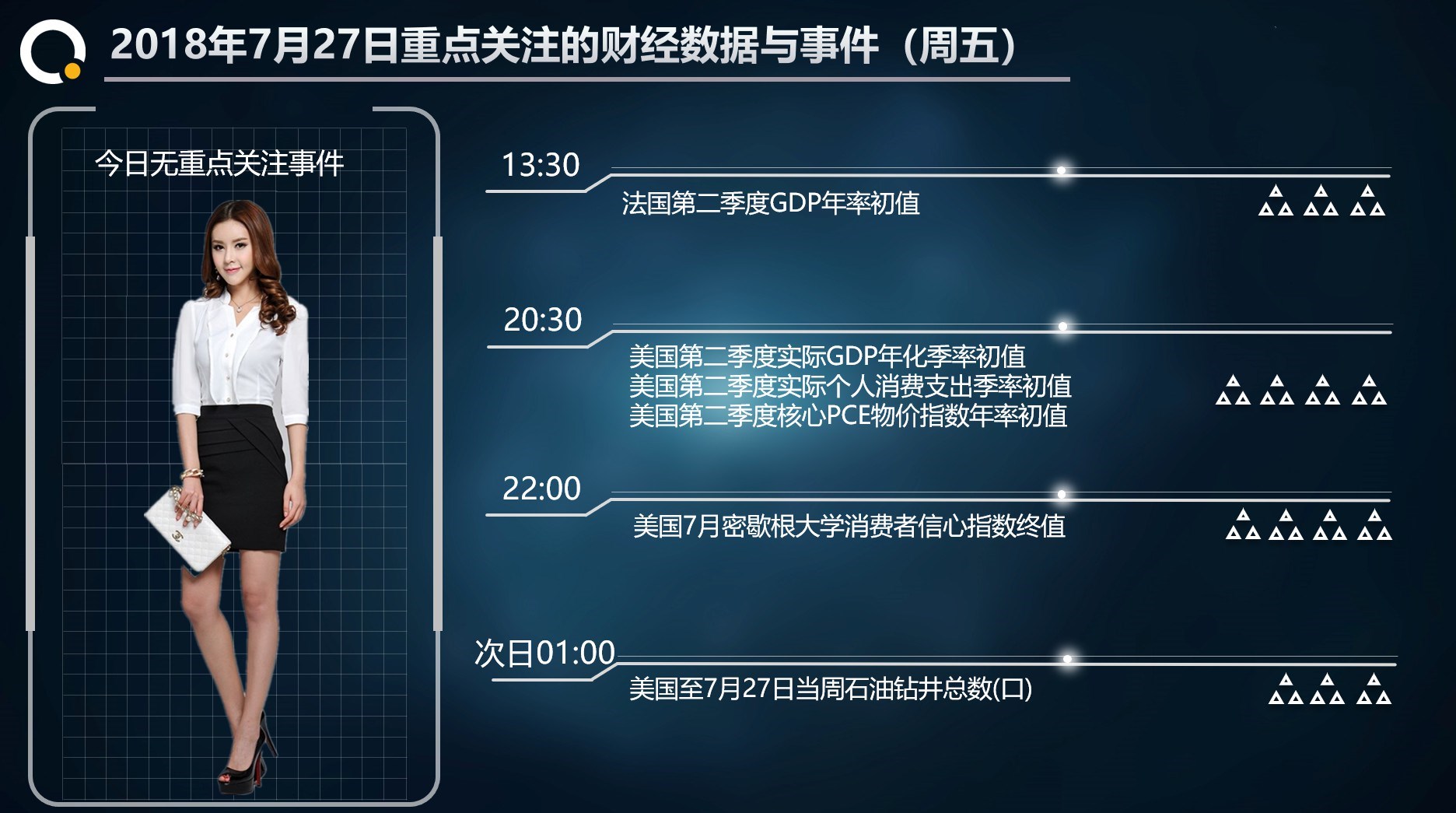 2018年7月27日重点关注的财经数据与事件（周五）

今日无重点关注事件

13:30
法国第二季度GDP年率初值

20:30
美国第二季度实际GDP年化季率初值
美国第二季度实际个人消费支出季率初值
美国第二季度核心PCE物价指数年率初值

22:00
美国7月密歇根大学消费者信心指数终值

次日01:00
美国至7月27日当周石油钻井总数(口)